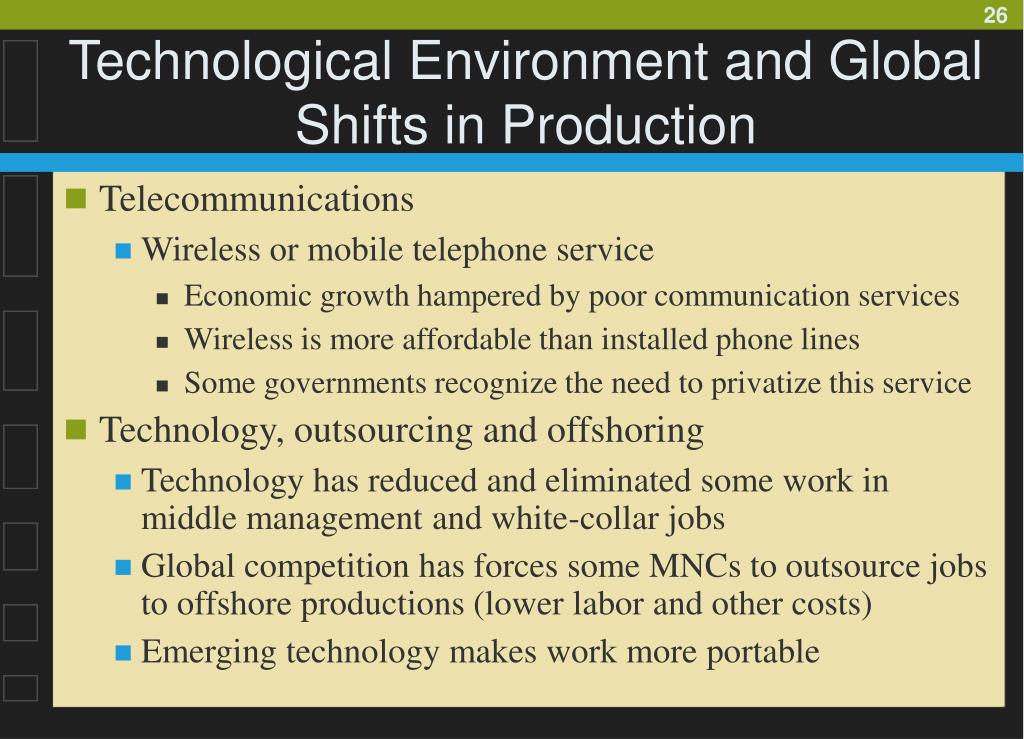 26

Technological Environment and Global Shifts in Production

Telecommunications
Wireless or mobile telephone service
Economic growth hampered by poor communication services
Wireless is more affordable than installed phone lines
Some governments recognize the need to privatize this service
Technology, outsourcing and offshoring
Technology has reduced and eliminated some work in middle management and white-collar jobs
Global competition has forces some MNCs to outsource jobs to offshore productions (lower labor and other costs)
Emerging technology makes work more portable